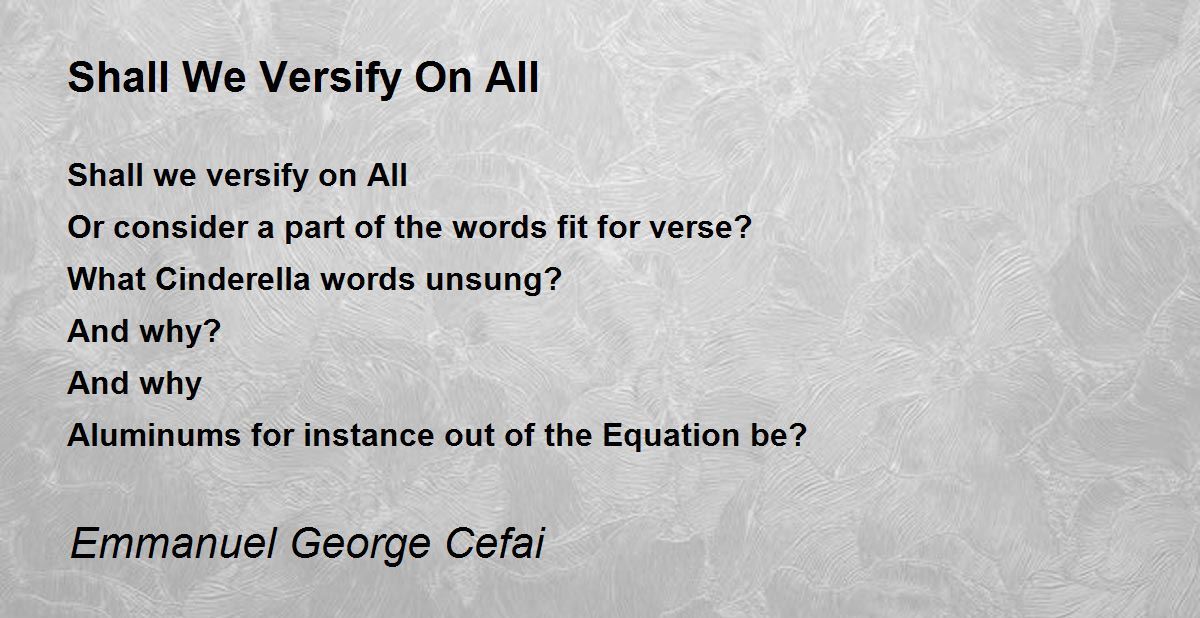 Shall We Versify On All

Shall we versify on All
Or consider a part of the words fit for verse?
What Cinderella words unsung?
And why?
And why
Aluminums for instance out of the Equation be?

Emmanuel George Cefai